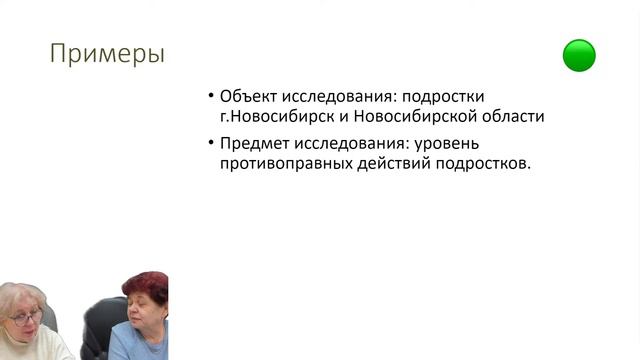 Примеры

• Объект исследования: подростки г.Новосибирск и Новосибирской области
• Предмет исследования: уровень противоправных действий подростков.